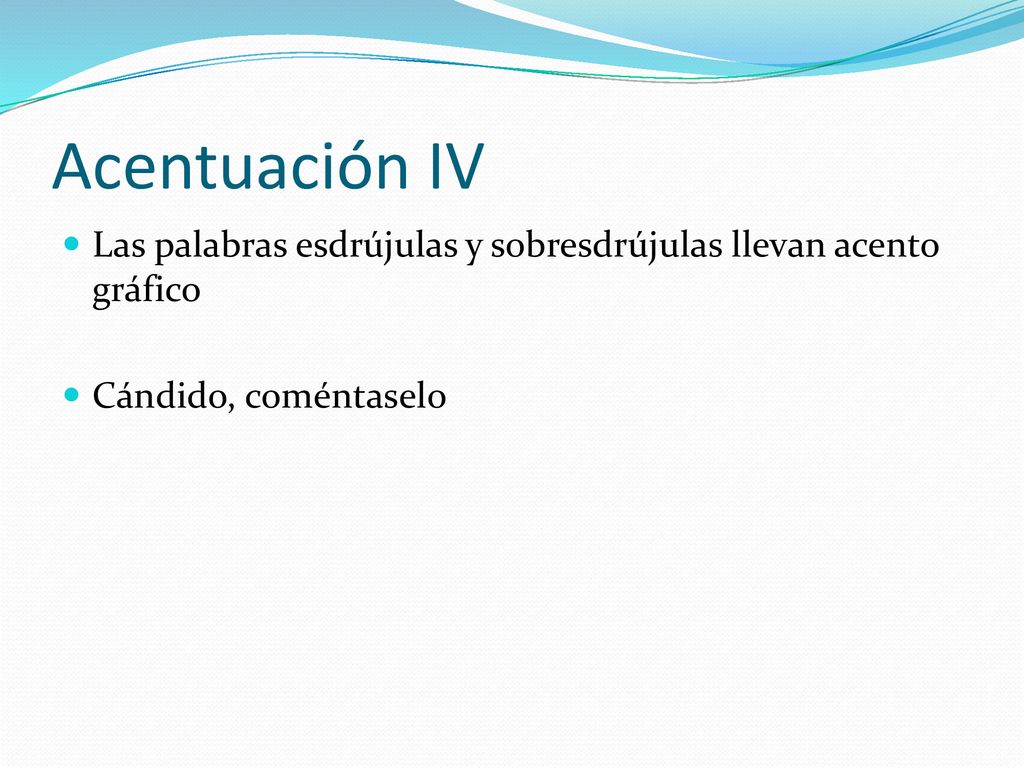 Acentuación IV

Las palabras esdrújulas y sobresdrújulas llevan acento gráfico

Cándido, coméntaselo